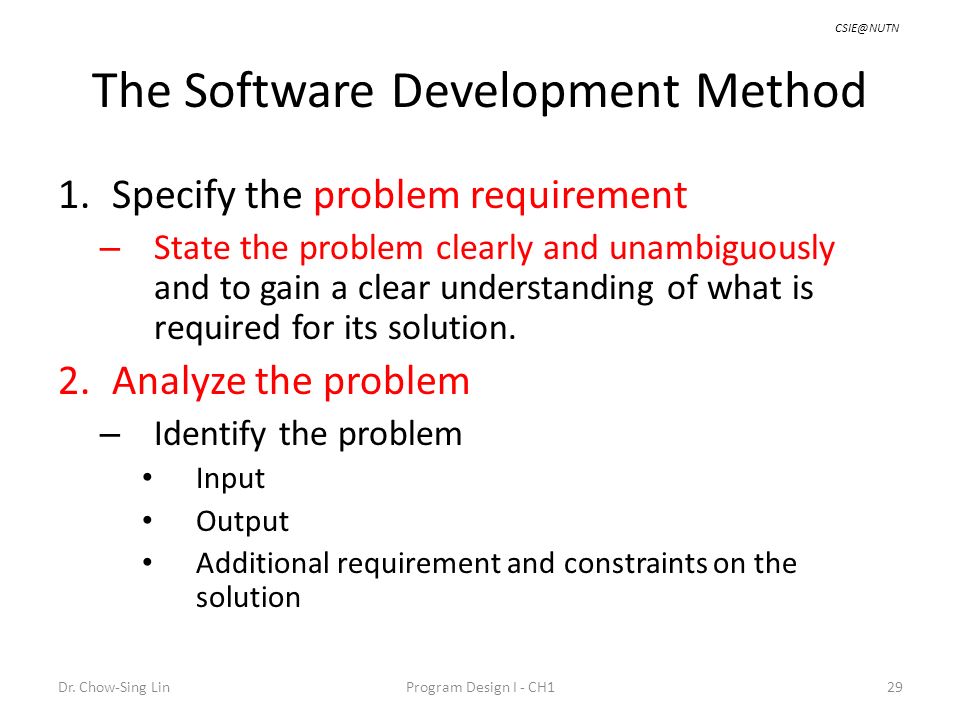 CSIE@NUTN

The Software Development Method

1. Specify the problem requirement
– State the problem clearly and unambiguously and to gain a clear understanding of what is required for its solution.

2. Analyze the problem
– Identify the problem
• Input
• Output
• Additional requirement and constraints on the solution

Dr. Chow-Sing Lin

Program Design I - CH1

29